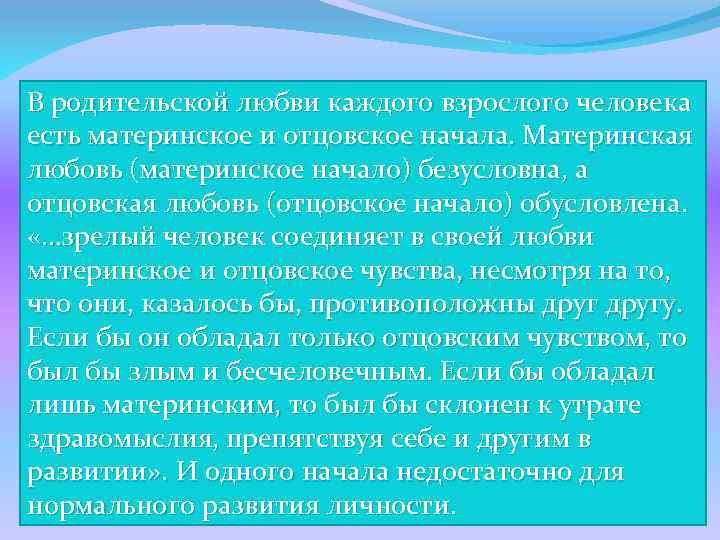 В родительской любви каждого взрослого человека есть материнское и отцовское начала. Материнская любовь (материнское начало) безусловна, а отцовская любовь (отцовское начало) обусловлена. «...зрелый человек соединяет в своей любви материнское и отцовское чувства, несмотря на то, что они, казалось бы, противоположны друг другу. Если бы он обладал только отцовским чувством, то был бы злым и бесчеловечным. Если бы обладал лишь материнским, то был бы склонен к утрате здравомыслия, препятствуя себе и другим в развитии». И одного начала недостаточно для нормального развития личности.